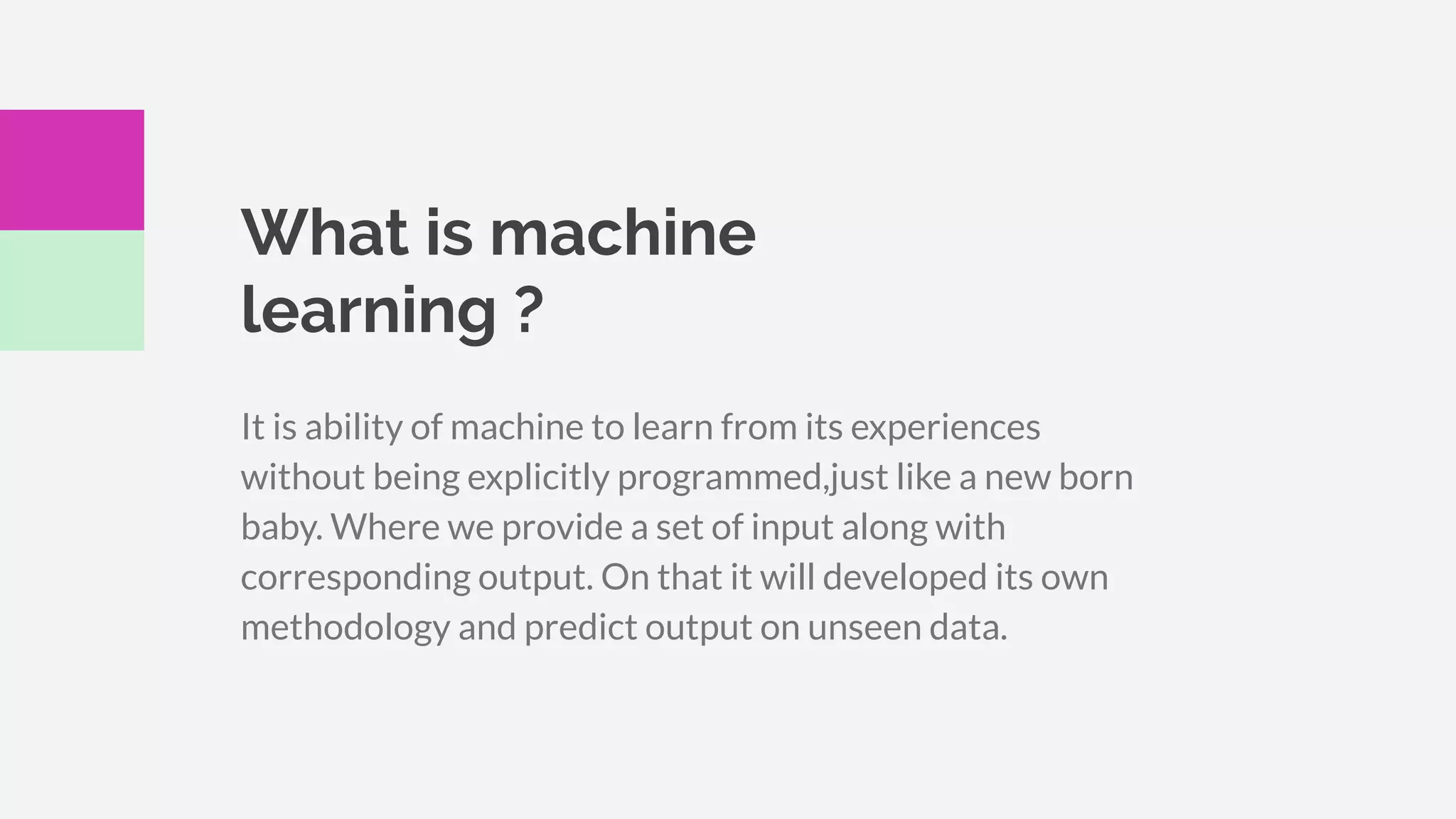 What is machine learning ?

It is ability of machine to learn from its experiences without being explicitly programmed,just like a new born baby. Where we provide a set of input along with corresponding output. On that it will developed its own methodology and predict output on unseen data.